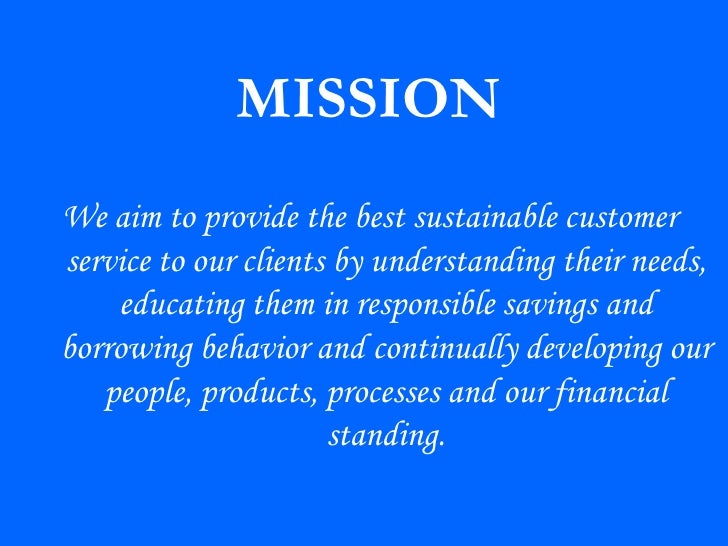 MISSION

We aim to provide the best sustainable customer service to our clients by understanding their needs, educating them in responsible savings and borrowing behavior and continually developing our people, products, processes and our financial standing.